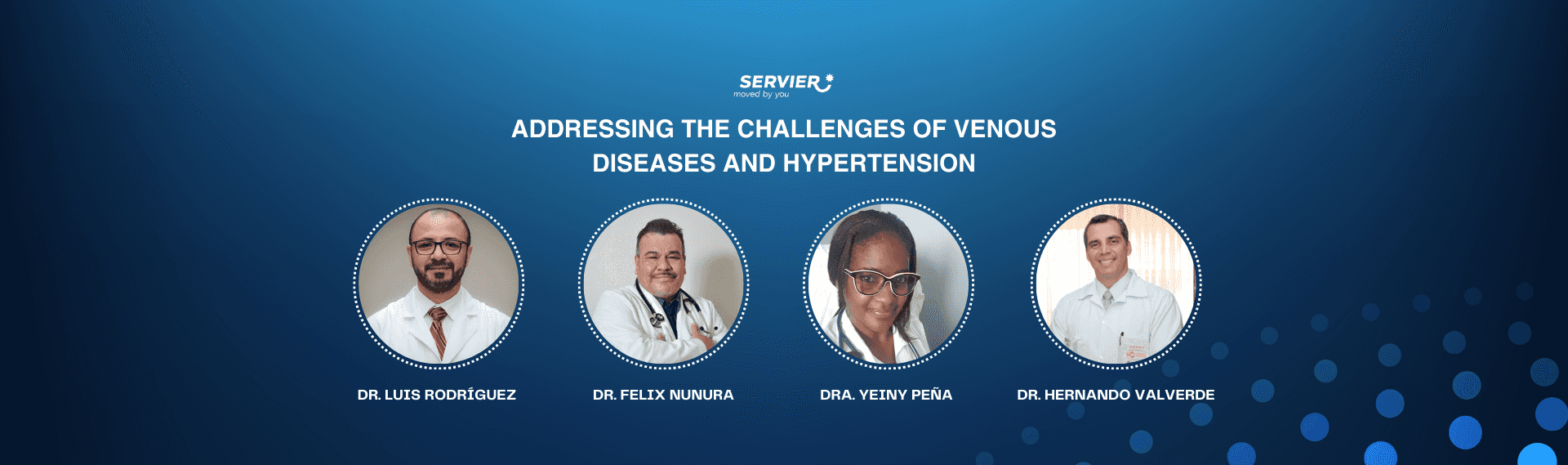 SERVIER
moved by you

ADDRESSING THE CHALLENGES OF VENOUS DISEASES AND HYPERTENSION

DR. LUIS RODRÍGUEZ

DR. FELIX NUNURA

DRA. YEINY PEÑA

DR. HERNANDO VALVERDE